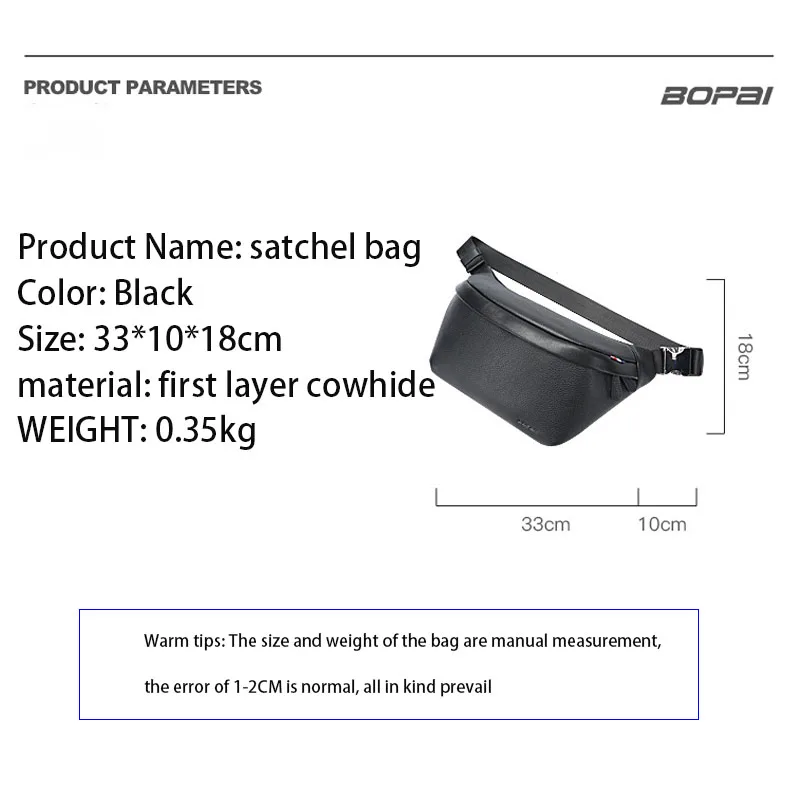 PRODUCT PARAMETERS

BOPAI

Product Name: satchel bag
Color: Black
Size: 33*10*18cm
material: first layer cowhide
WEIGHT: 0.35kg

18cm

33cm

10cm

Warm tips: The size and weight of the bag are manual measurement,

the error of 1-2CM is normal, all in kind prevail